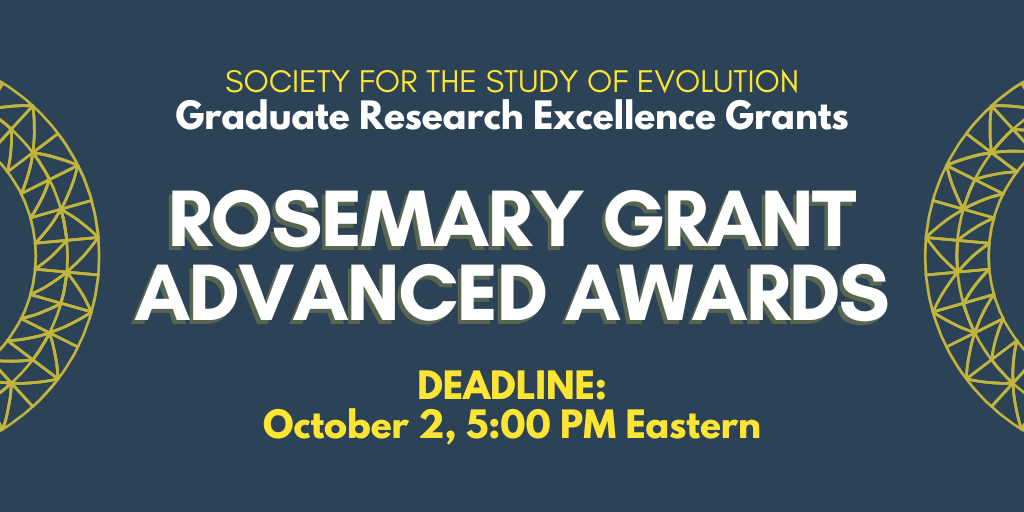 SOCIETY FOR THE STUDY OF EVOLUTION
Graduate Research Excellence Grants

ROSEMARY GRANT ADVANCED AWARDS

DEADLINE:
October 2, 5:00 PM Eastern